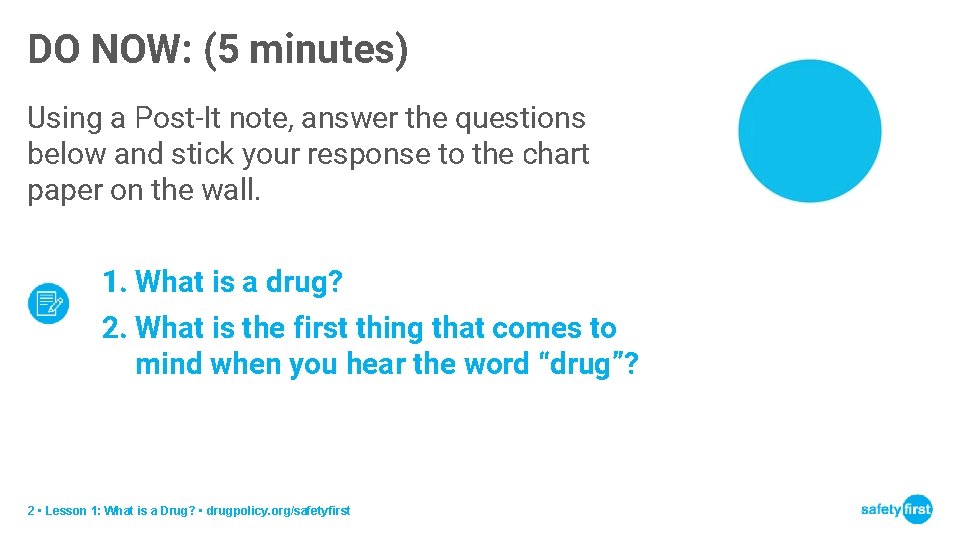 DO NOW: (5 minutes)

Using a Post-It note, answer the questions below and stick your response to the chart paper on the wall.

1. What is a drug?
2. What is the first thing that comes to mind when you hear the word “drug”?

2 • Lesson 1: What is a Drug? • drugpolicy.org/safetyfirst

safety first